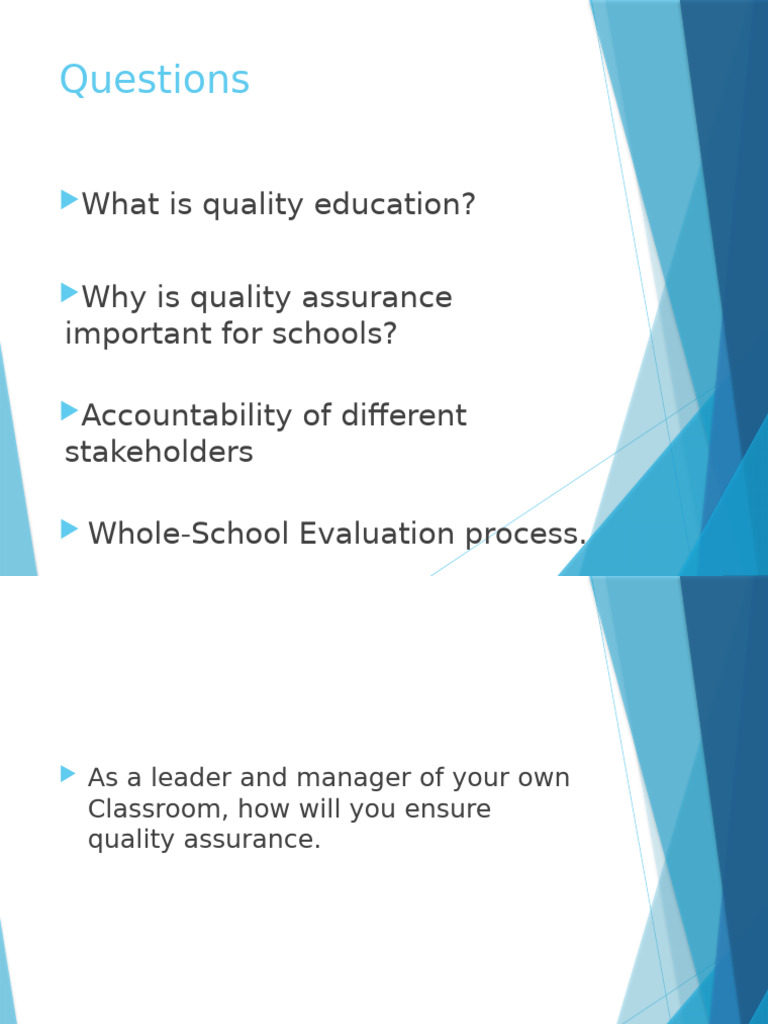 Questions

What is quality education?

Why is quality assurance important for schools?

Accountability of different stakeholders

Whole-School Evaluation process.

As a leader and manager of your own Classroom, how will you ensure quality assurance.